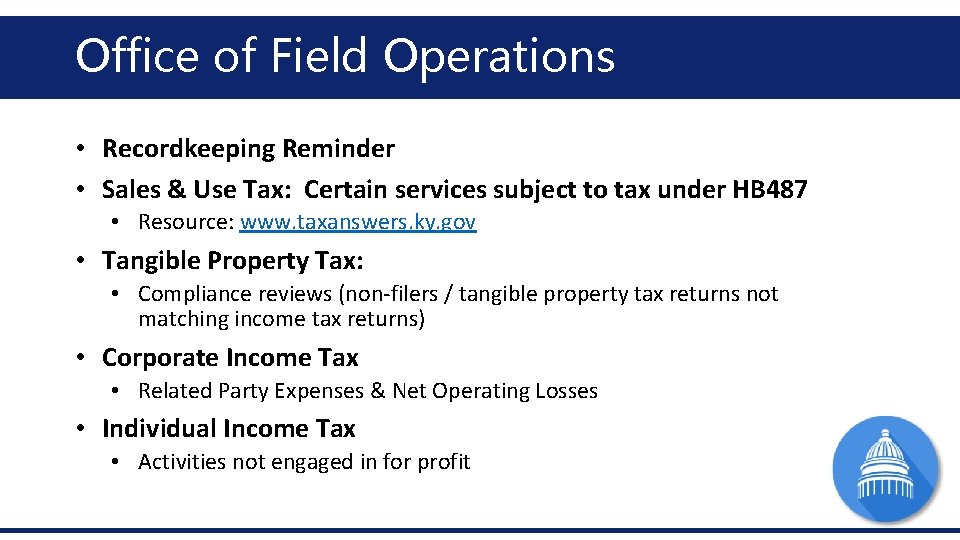 Office of Field Operations

• Recordkeeping Reminder
• Sales & Use Tax: Certain services subject to tax under HB487
• Resource: www.taxanswers.ky.gov
• Tangible Property Tax:
• Compliance reviews (non-filers / tangible property tax returns not matching income tax returns)
• Corporate Income Tax
• Related Party Expenses & Net Operating Losses
• Individual Income Tax
• Activities not engaged in for profit